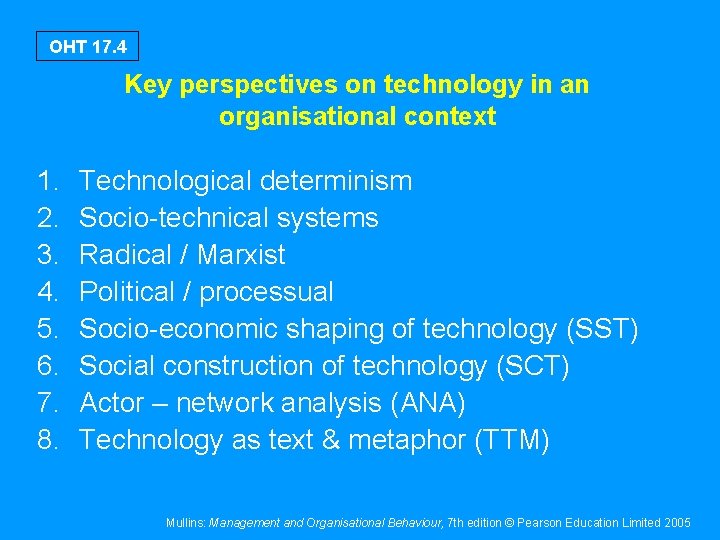 OHT 17.4

Key perspectives on technology in an organisational context

1. Technological determinism
2. Socio-technical systems
3. Radical / Marxist
4. Political / processual
5. Socio-economic shaping of technology (SST)
6. Social construction of technology (SCT)
7. Actor – network analysis (ANA)
8. Technology as text & metaphor (TTM)

Mullins: Management and Organisational Behaviour, 7th edition © Pearson Education Limited 2005